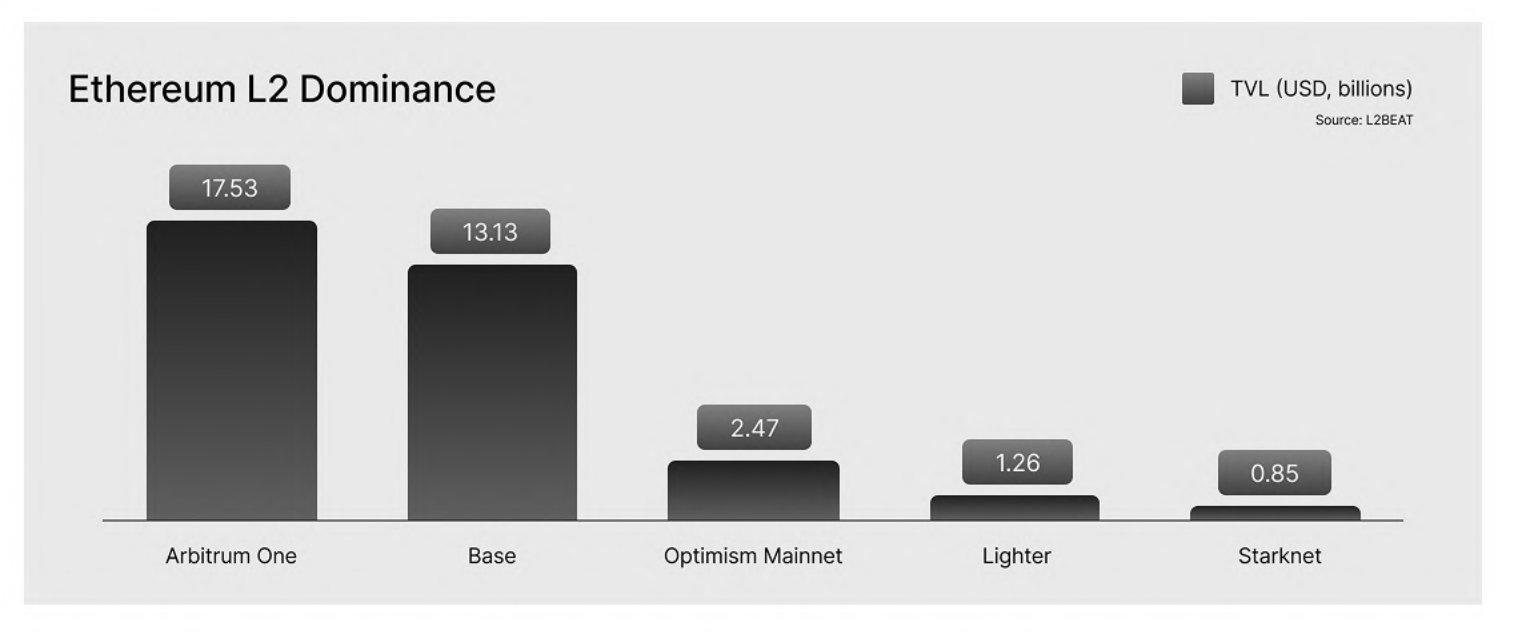 Ethereum L2 Dominance

TVL (USD, billions)
Source: L2BEAT

17.53
13.13
2.47
1.26
0.85

Arbitrum One
Base
Optimism Mainnet
Lighter
Starknet